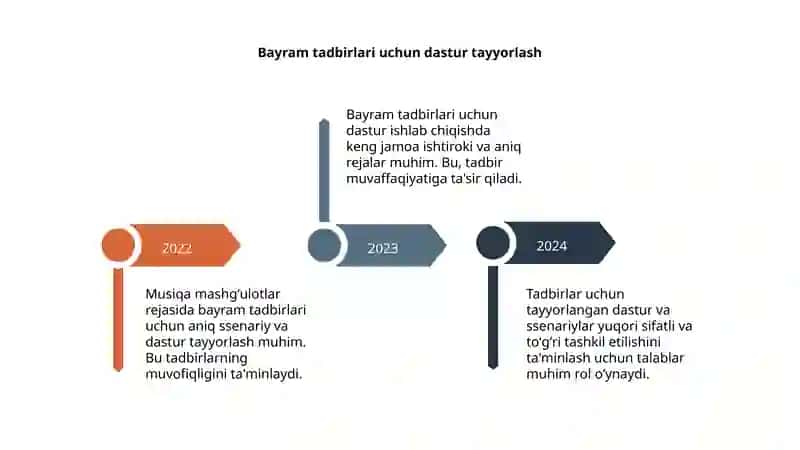 Bayram tadbirlari uchun dastur tayyorlash

2022

Musiqa mashg'ulotlar rejasida bayram tadbirlari uchun aniq ssenariy va dastur tayyorlash muhim. Bu tadbirlarning muvofiqligini ta'minlaydi.

2023

Bayram tadbirlari uchun dastur ishlab chiqishda keng jamoa ishtiroki va aniq rejalar muhim. Bu, tadbir muvaffaqiyatiga ta'sir qiladi.

2024

Tadbirlar uchun tayyorlangan dastur va ssenariylar yuqori sifatli va to'g'ri tashkil etilishini ta'minlash uchun talablar muhim rol o'ynaydi.